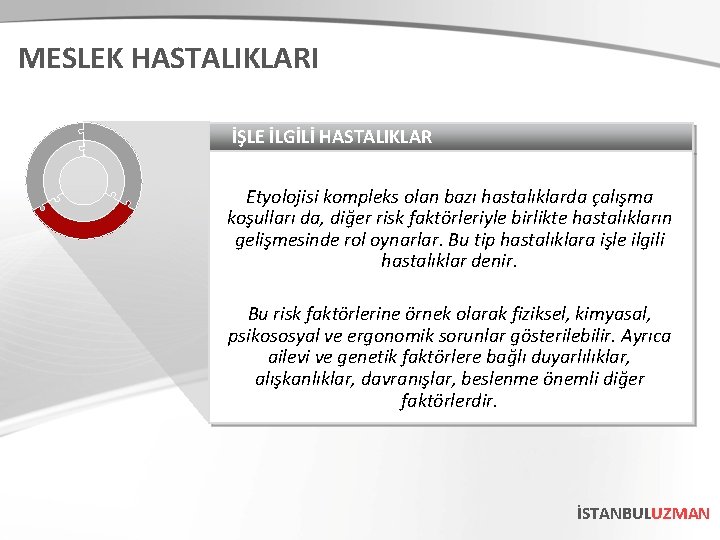 MESLEK HASTALIKLARI

İŞLE İLGİLİ HASTALIKLAR

Etyolojisi kompleks olan bazı hastalıklarda çalışma koşulları da, diğer risk faktörleriyle birlikte hastalıkların gelişmesinde rol oynarlar. Bu tip hastalıklara işle ilgili hastalıklar denir.

Bu risk faktörlerine örnek olarak fiziksel, kimyasal, psikososyal ve ergonomik sorunlar gösterilebilir. Ayrıca ailevi ve genetik faktörlere bağlı duyarlılıklar, alışkanlıklar, davranışlar, beslenme önemli diğer faktörlerdir.

İSTANBULUZMAN